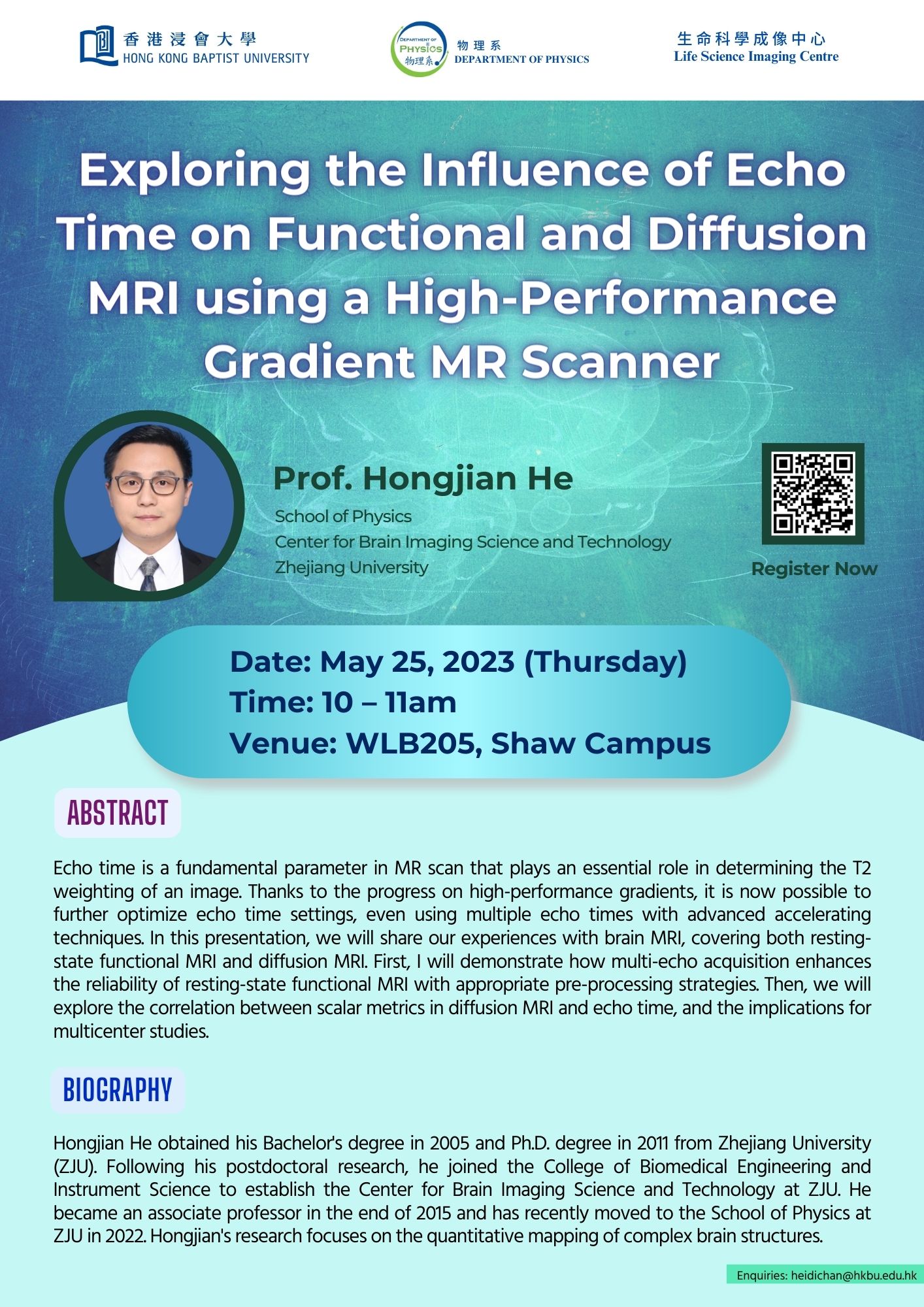 香港浸會大學
HONG KONG BAPTIST UNIVERSITY

DEPARTMENT OF PHYSICS 物理系
物理系
DEPARTMENT OF PHYSICS

生命科學成像中心
Life Science Imaging Centre

Exploring the Influence of Echo Time on Functional and Diffusion MRI using a High-Performance Gradient MR Scanner

Prof. Hongjian He
School of Physics
Center for Brain Imaging Science and Technology
Zhejiang University

Register Now

Date: May 25, 2023 (Thursday)
Time: 10 – 11am
Venue: WLB205, Shaw Campus

ABSTRACT

Echo time is a fundamental parameter in MR scan that plays an essential role in determining the T2 weighting of an image. Thanks to the progress on high-performance gradients, it is now possible to further optimize echo time settings, even using multiple echo times with advanced accelerating techniques. In this presentation, we will share our experiences with brain MRI, covering both resting-state functional MRI and diffusion MRI. First, I will demonstrate how multi-echo acquisition enhances the reliability of resting-state functional MRI with appropriate pre-processing strategies. Then, we will explore the correlation between scalar metrics in diffusion MRI and echo time, and the implications for multicenter studies.

BIOGRAPHY

Hongjian He obtained his Bachelor's degree in 2005 and Ph.D. degree in 2011 from Zhejiang University (ZJU). Following his postdoctoral research, he joined the College of Biomedical Engineering and Instrument Science to establish the Center for Brain Imaging Science and Technology at ZJU. He became an associate professor in the end of 2015 and has recently moved to the School of Physics at ZJU in 2022. Hongjian's research focuses on the quantitative mapping of complex brain structures.

Enquiries: heidichan@hkbu.edu.hk